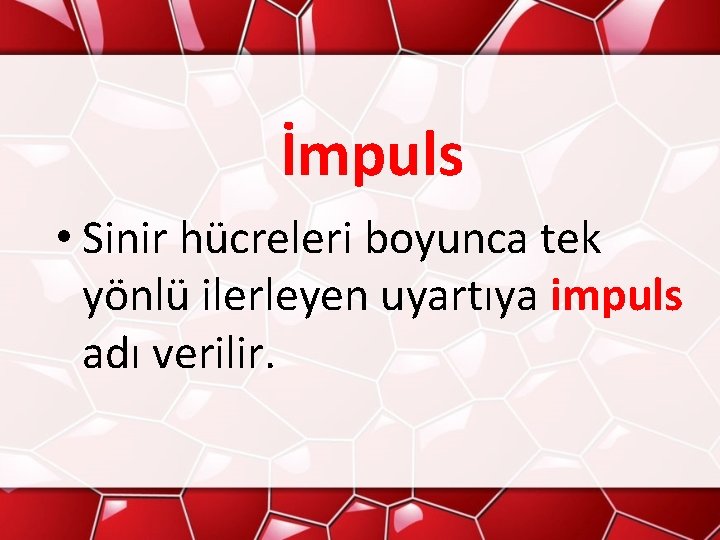 İmpuls

• Sinir hücreleri boyunca tek yönlü ilerleyen uyartıya impuls adı verilir.